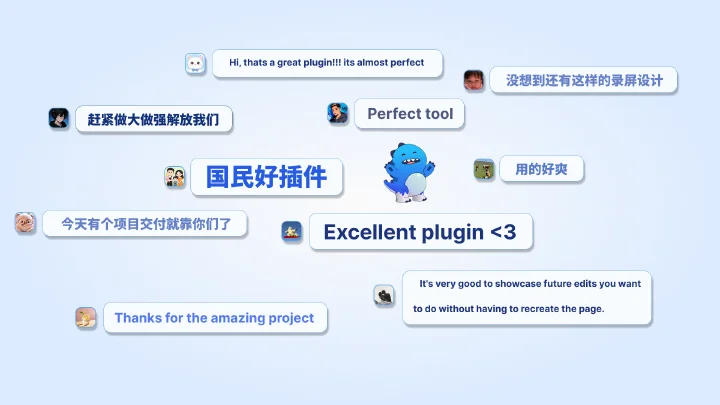 Hi, thats a great plugin!!! its almost perfect

没想到还有这样的录屏设计

赶紧做大做强解放我们

Perfect tool

国民好插件

用的好爽

今天有个项目交付就靠你们了

Excellent plugin <3

It's very good to showcase future edits you want to do without having to recreate the page.

Thanks for the amazing project